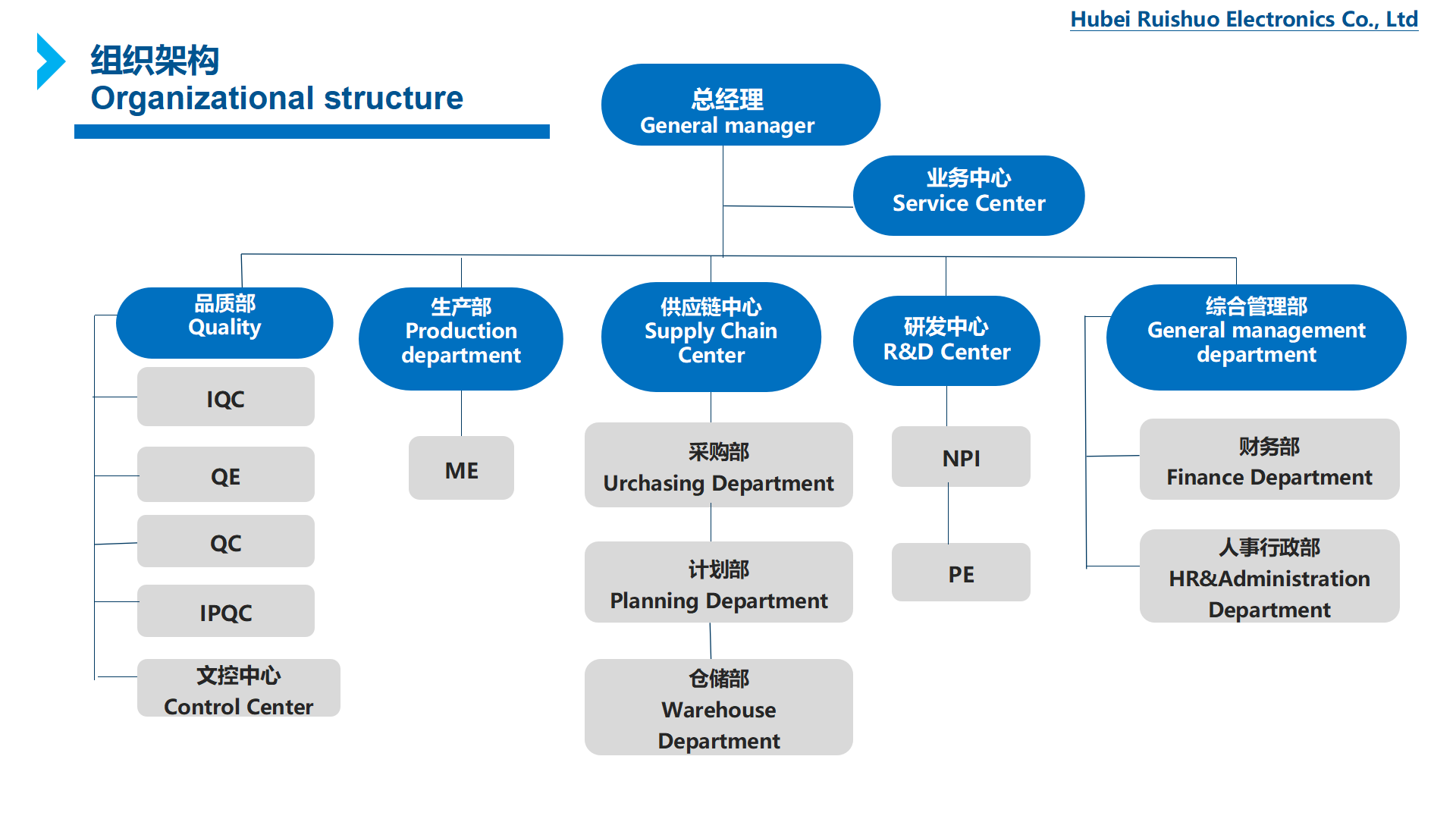 Hubei Ruishuo Electronics Co., Ltd

组织架构
Organizational structure

总经理
General manager

业务中心
Service Center

品质部
Quality

IQC

QE

QC

IPQC

文控中心
Control Center

生产部
Production department

ME

供应链中心
Supply Chain Center

采购部
Urchasing Department

计划部
Planning Department

仓储部
Warehouse Department

研发中心
R&D Center

NPI

PE

综合管理部
General management department

财务部
Finance Department

人事行政部
HR&Administration Department